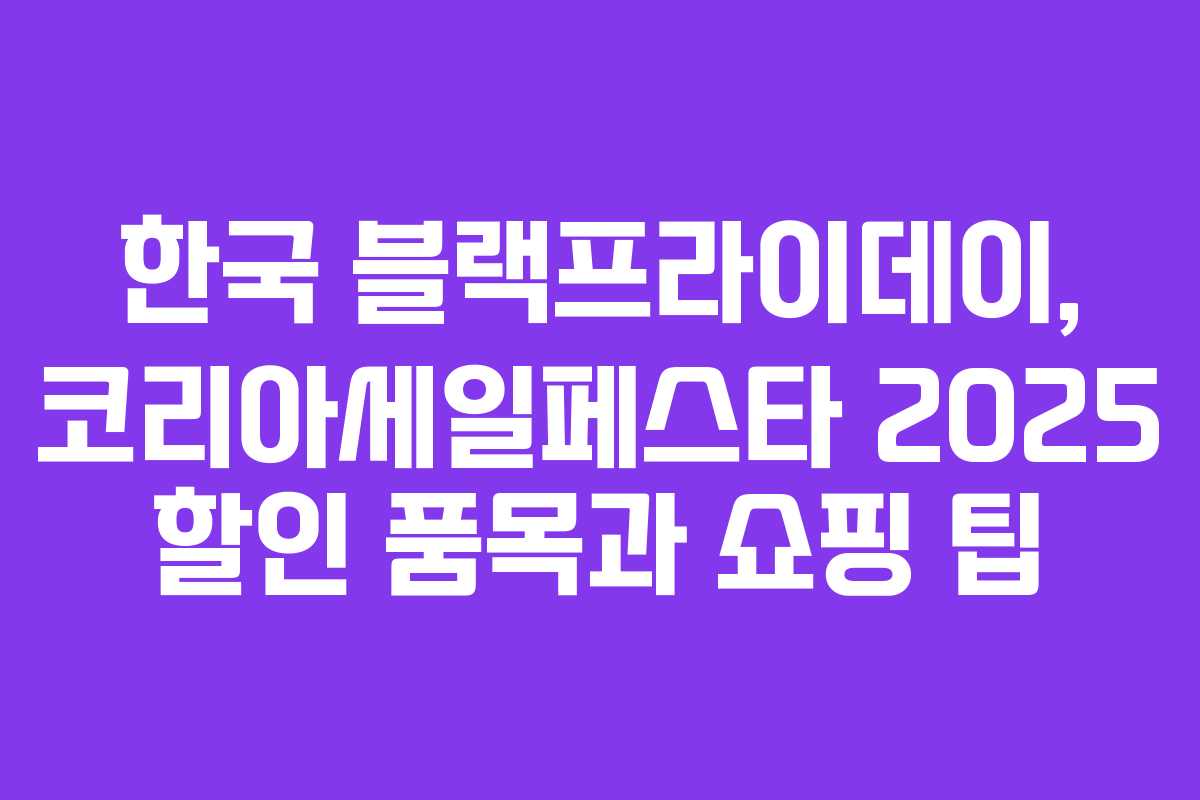 한국 블랙프라이데이, 코리아세일페스타 2025 할인 품목과 쇼핑 팁